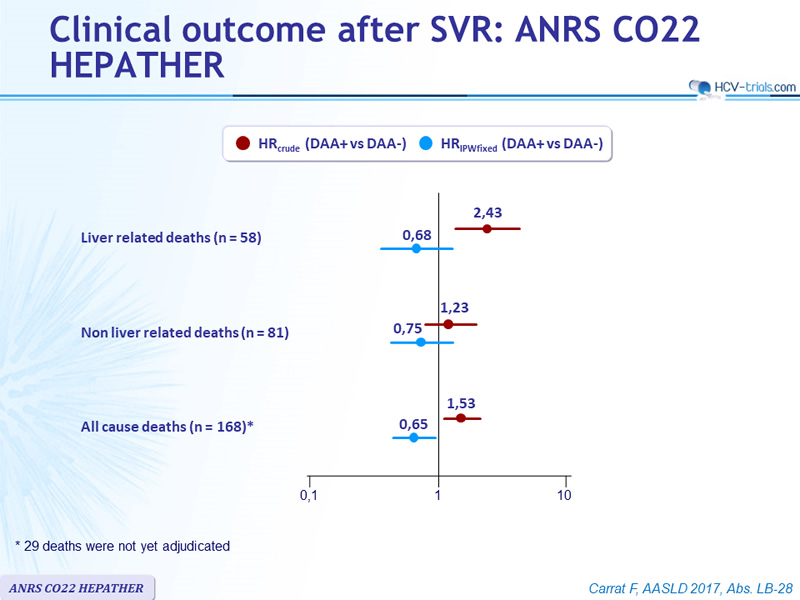 Clinical outcome after SVR: ANRS CO22 HEPATHER

HCV-trials.com

$HR_{crude}$ (DAA+ vs DAA-) $HR_{IPWfixed}$ (DAA+ vs DAA-)

Liver related deaths (n = 58)

2,43

0,68

Non liver related deaths (n = 81)

1,23

0,75

All cause deaths (n = 168)*

1,53

0,65

0,1 1 10

* 29 deaths were not yet adjudicated

ANRS CO22 HEPATHER

Carrat F, AASLD 2017, Abs. LB-28